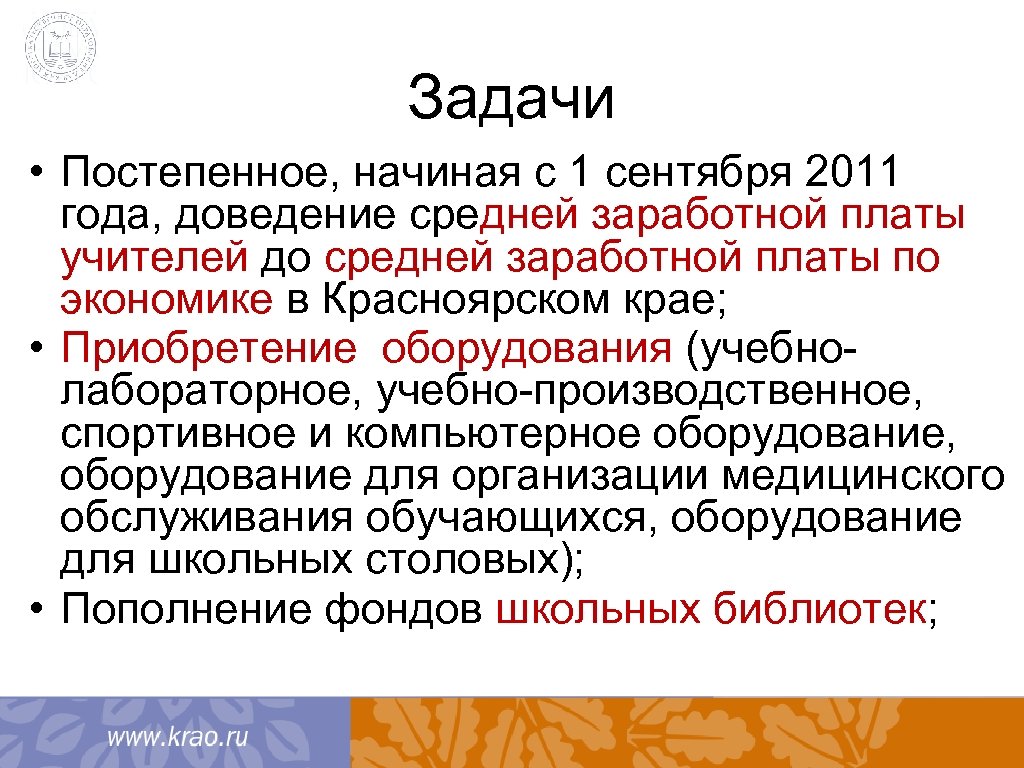 Задачи

• Постепенное, начиная с 1 сентября 2011 года, доведение средней заработной платы учителей до средней заработной платы по экономике в Красноярском крае;
• Приобретение оборудования (учебно-лабораторное, учебно-производственное, спортивное и компьютерное оборудование, оборудование для организации медицинского обслуживания обучающихся, оборудование для школьных столовых);
• Пополнение фондов школьных библиотек;

www.krao.ru